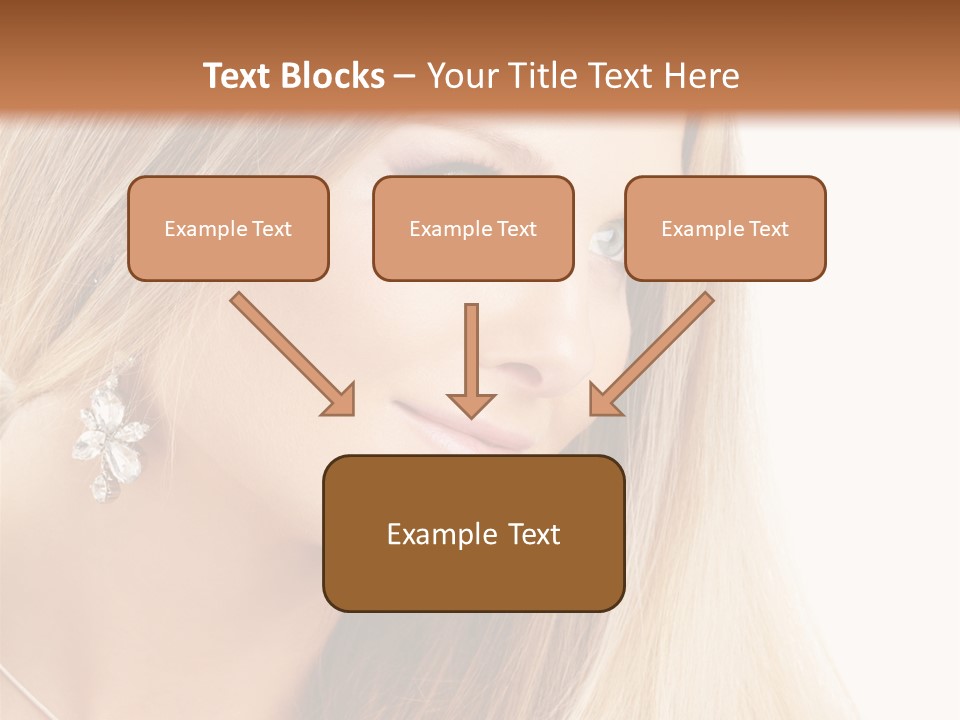 Text Blocks – Your Title Text Here

Example Text

Example Text

Example Text

Example Text